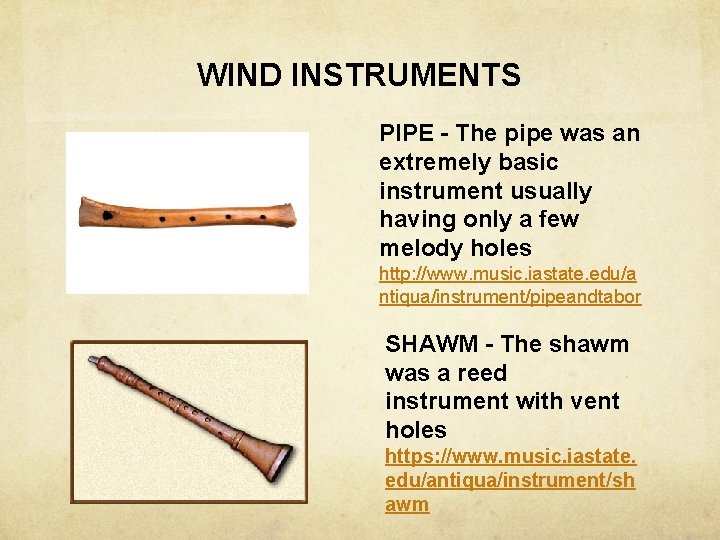 WIND INSTRUMENTS

PIPE - The pipe was an extremely basic instrument usually having only a few melody holes
http://www.music.iastate.edu/antiqua/instrument/pipeandtabor

SHAWM - The shawm was a reed instrument with vent holes
https://www.music.iastate.edu/antiqua/instrument/shawm